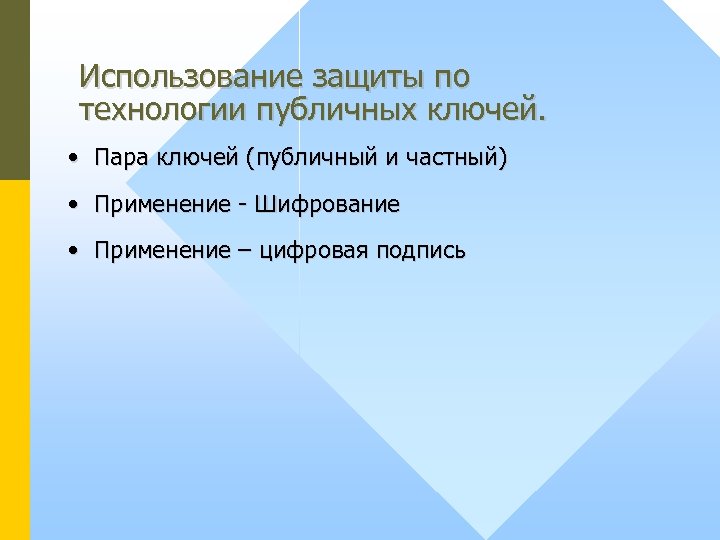 Использование защиты по технологии публичных ключей.

• Пара ключей (публичный и частный)

• Применение - Шифрование

• Применение – цифровая подпись